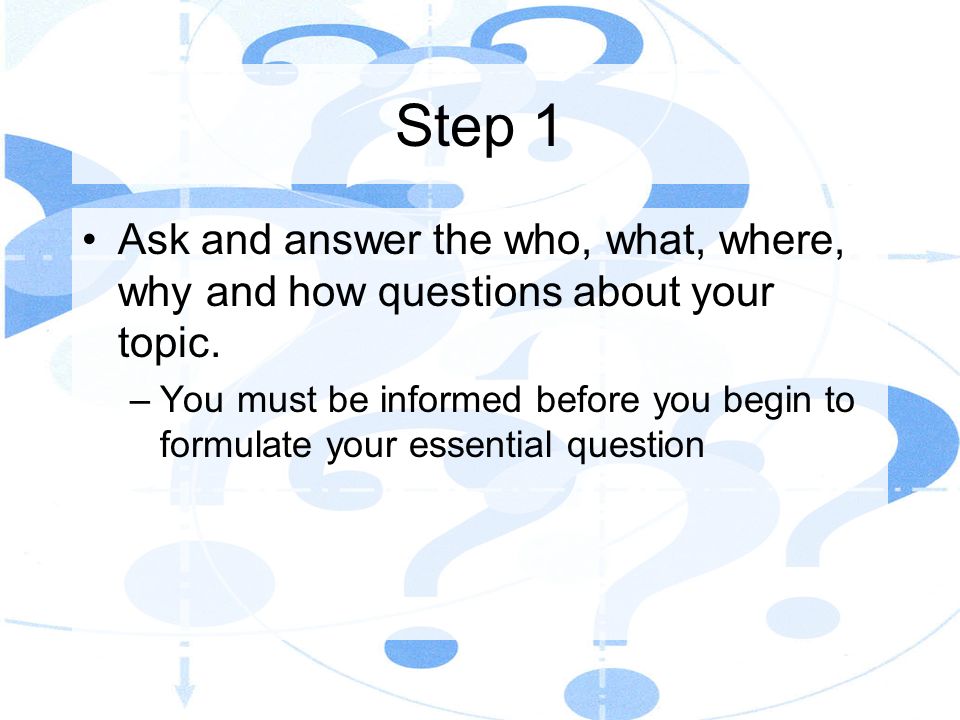 Step 1

• Ask and answer the who, what, where, why and how questions about your topic.

– You must be informed before you begin to formulate your essential question